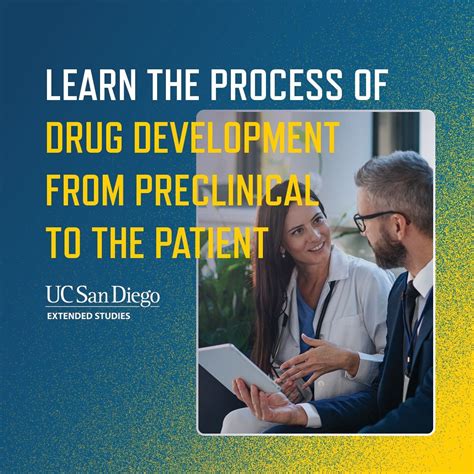 LEARN THE PROCESS OF DRUG DEVELOPMENT FROM PRECLINICAL TO THE PATIENT

UC San Diego
EXTENDED STUDIES